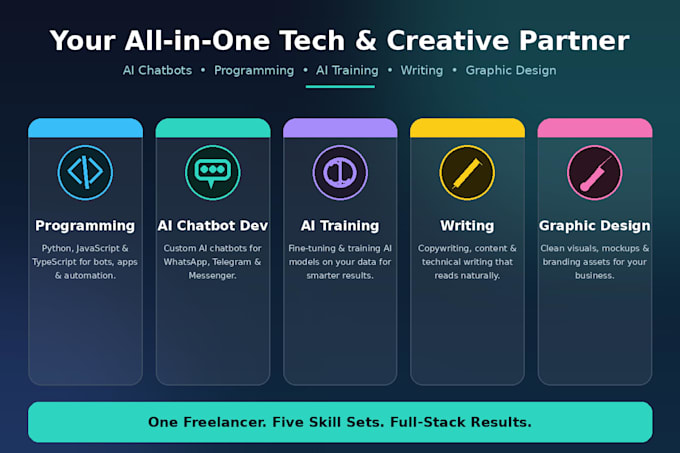 Your All-in-One Tech & Creative Partner

AI Chatbots • Programming • AI Training • Writing • Graphic Design

Programming

Python, JavaScript & TypeScript for bots, apps & automation.

AI Chatbot Dev

Custom AI chatbots for WhatsApp, Telegram & Messenger.

AI Training

Fine-tuning & training AI models on your data for smarter results.

Writing

Copywriting, content & technical writing that reads naturally.

Graphic Design

Clean visuals, mockups & branding assets for your business.

One Freelancer. Five Skill Sets. Full-Stack Results.